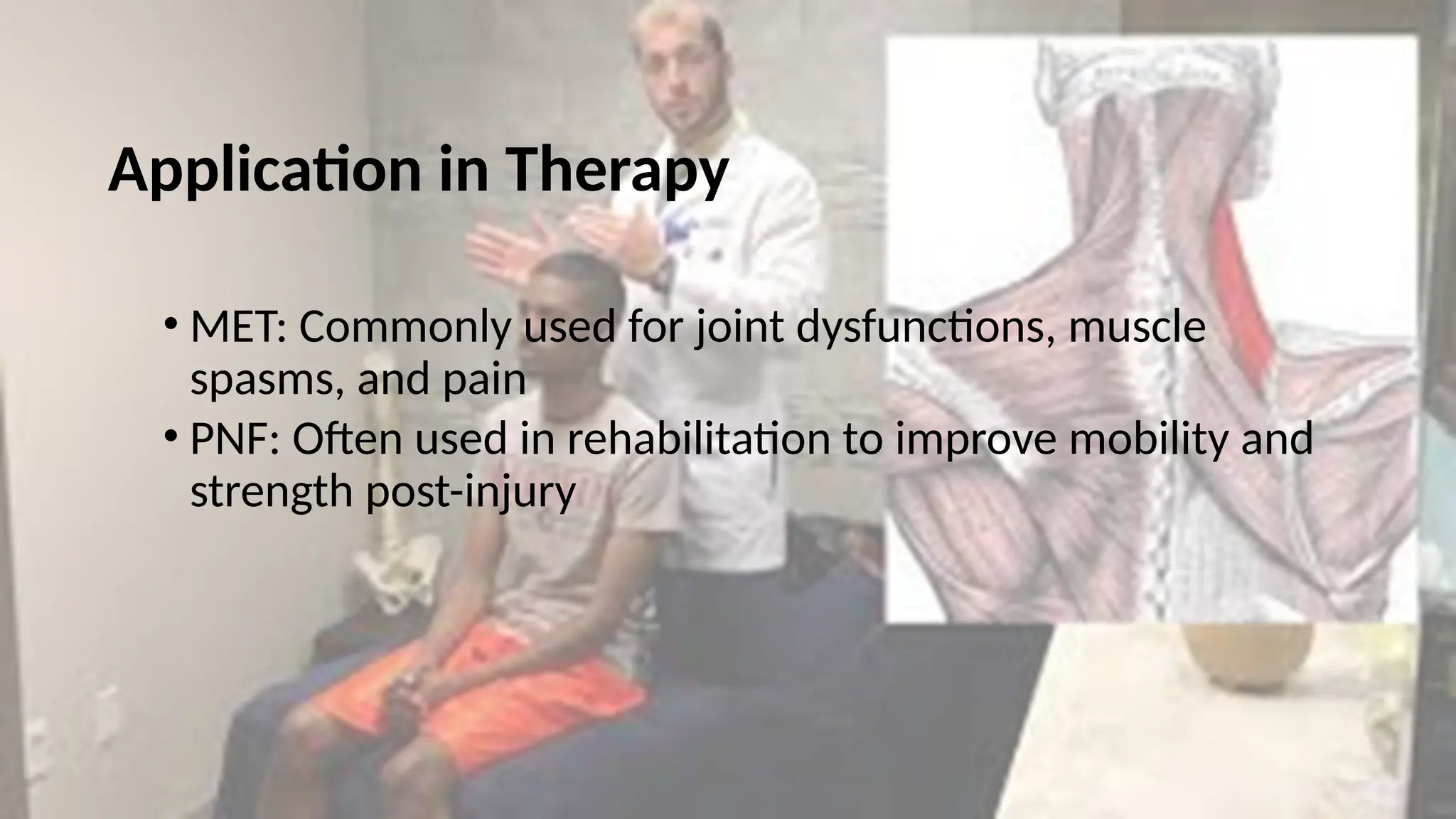 Application in Therapy

• MET: Commonly used for joint dysfunctions, muscle spasms, and pain
• PNF: Often used in rehabilitation to improve mobility and strength post-injury